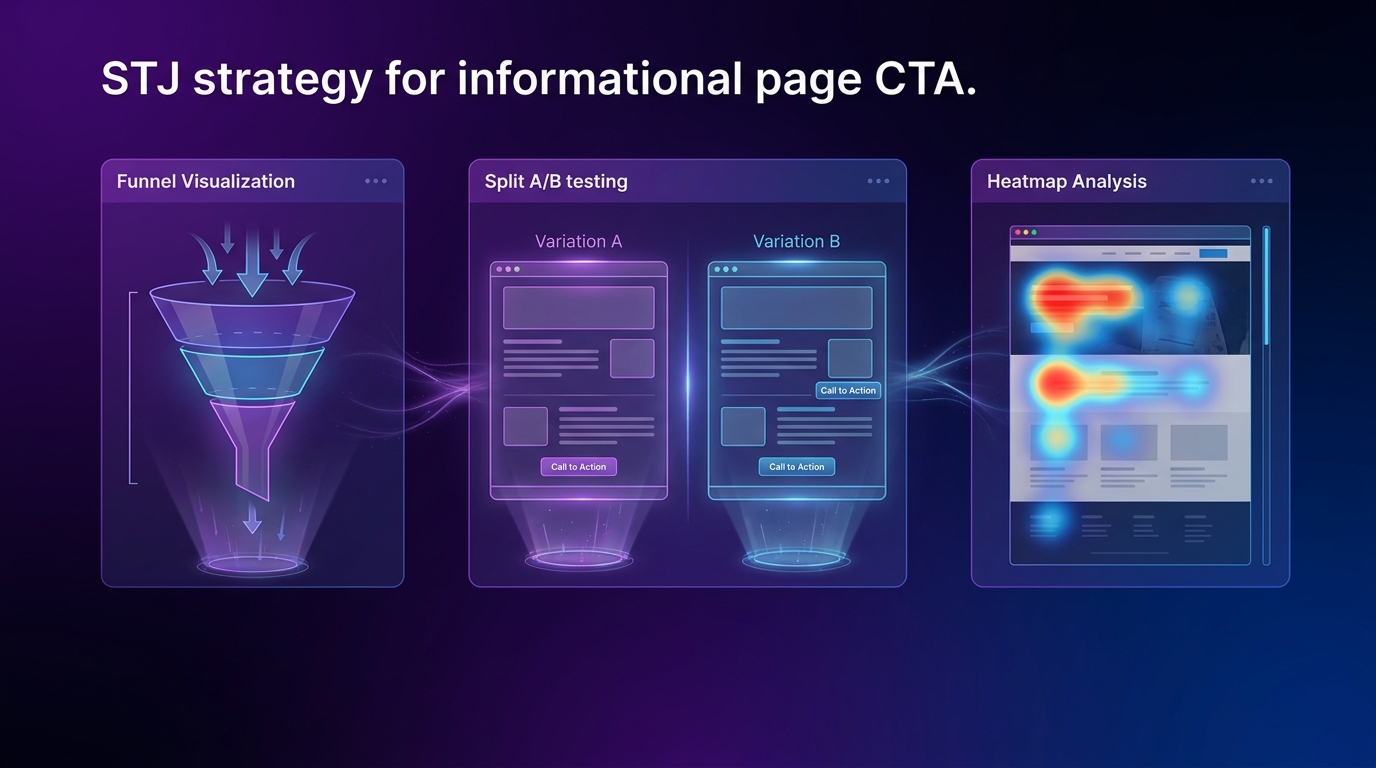 STJ strategy for informational page CTA.

Funnel Visualization

Split A/B testing

Variation A

Call to Action

Variation B

Call to Action

Call to Action

Heatmap Analysis